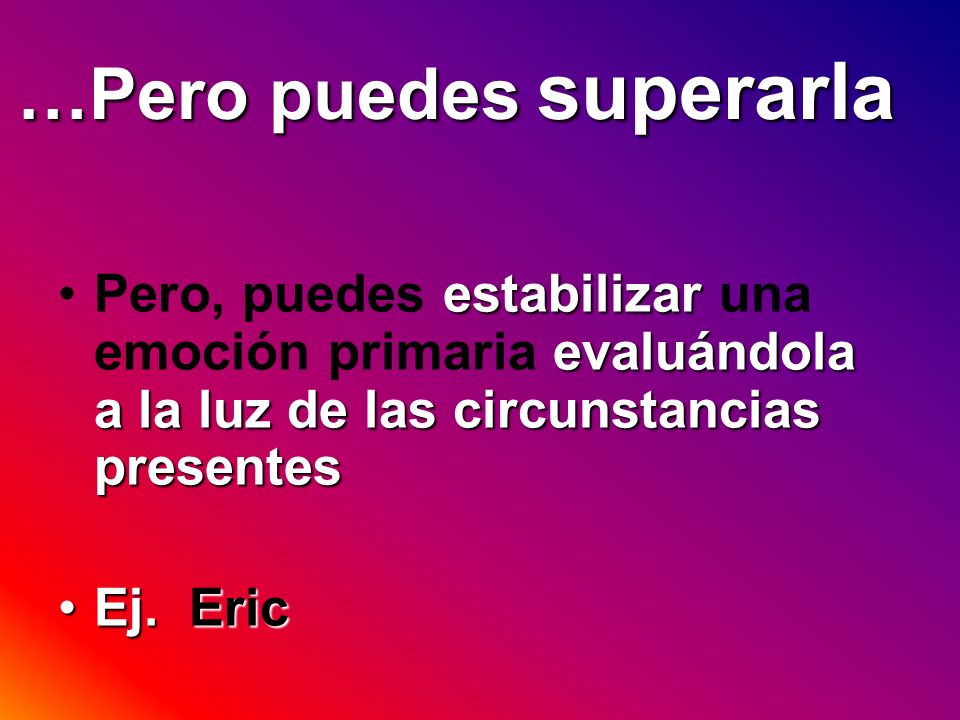 …Pero puedes superarla

• Pero, puedes estabilizar una emoción primaria evaluándola a la luz de las circunstancias presentes

• Ej. Eric